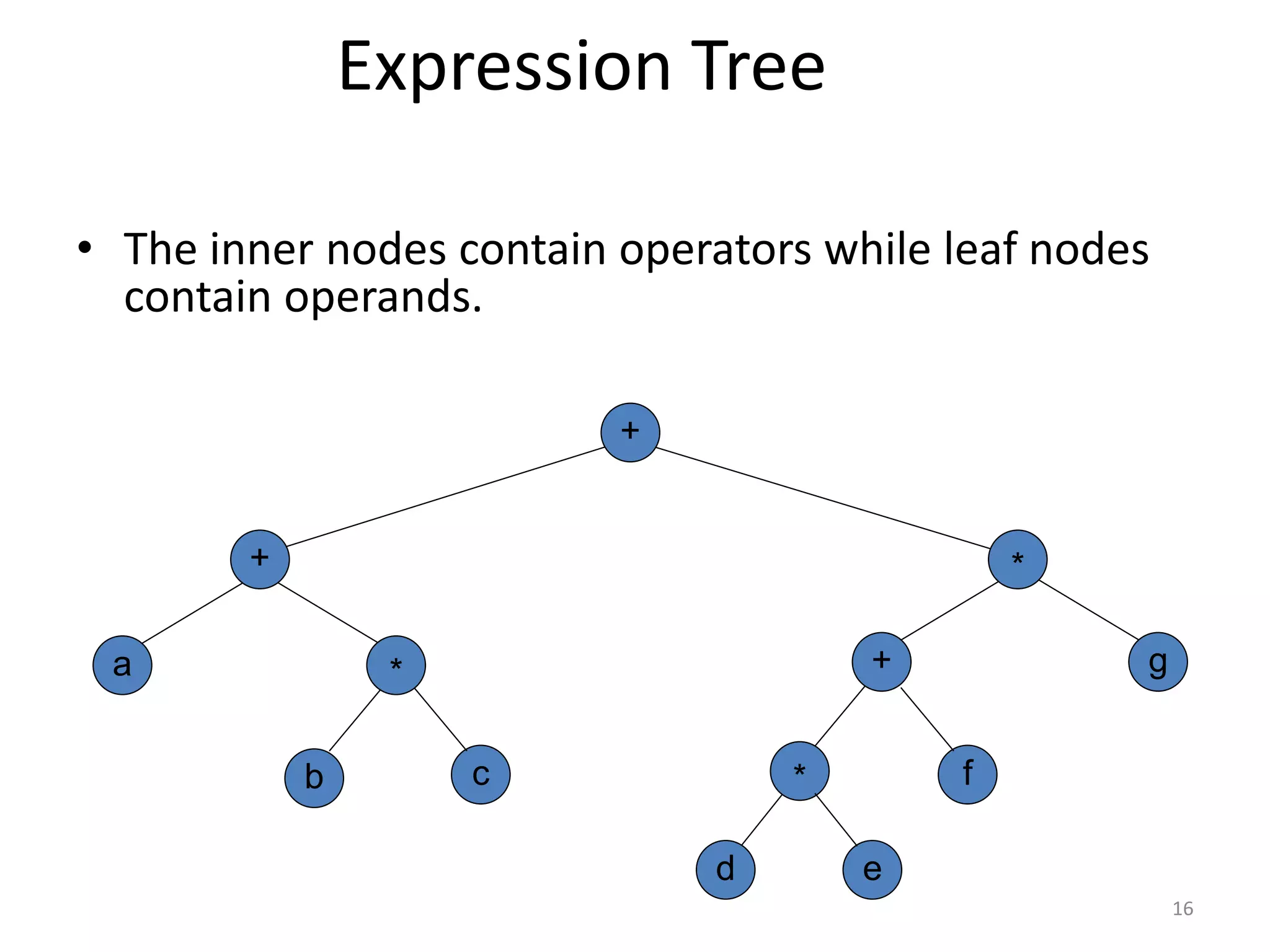 Expression Tree

• The inner nodes contain operators while leaf nodes contain operands.

+

+

*

a

*

+

g

b

c

*

f

d

e

16